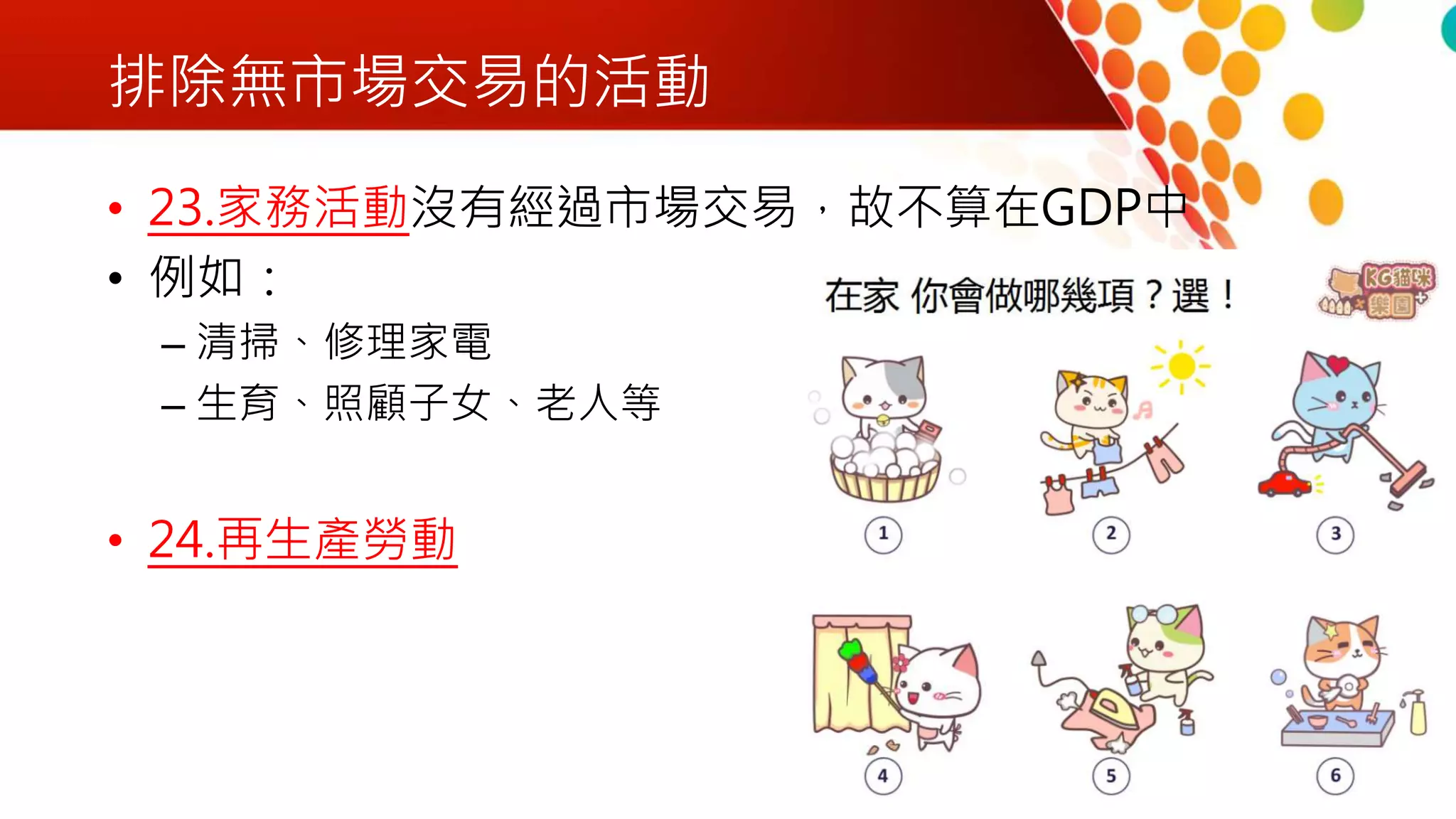 排除無市場交易的活動

• 23.家務活動沒有經過市場交易，故不算在GDP中
• 例如：
  – 清掃、修理家電
  – 生育、照顧子女、老人等

• 24.再生產勞動

在家 你會做哪幾項？選！

KG貓咪樂園

1
2
3
4
5
6